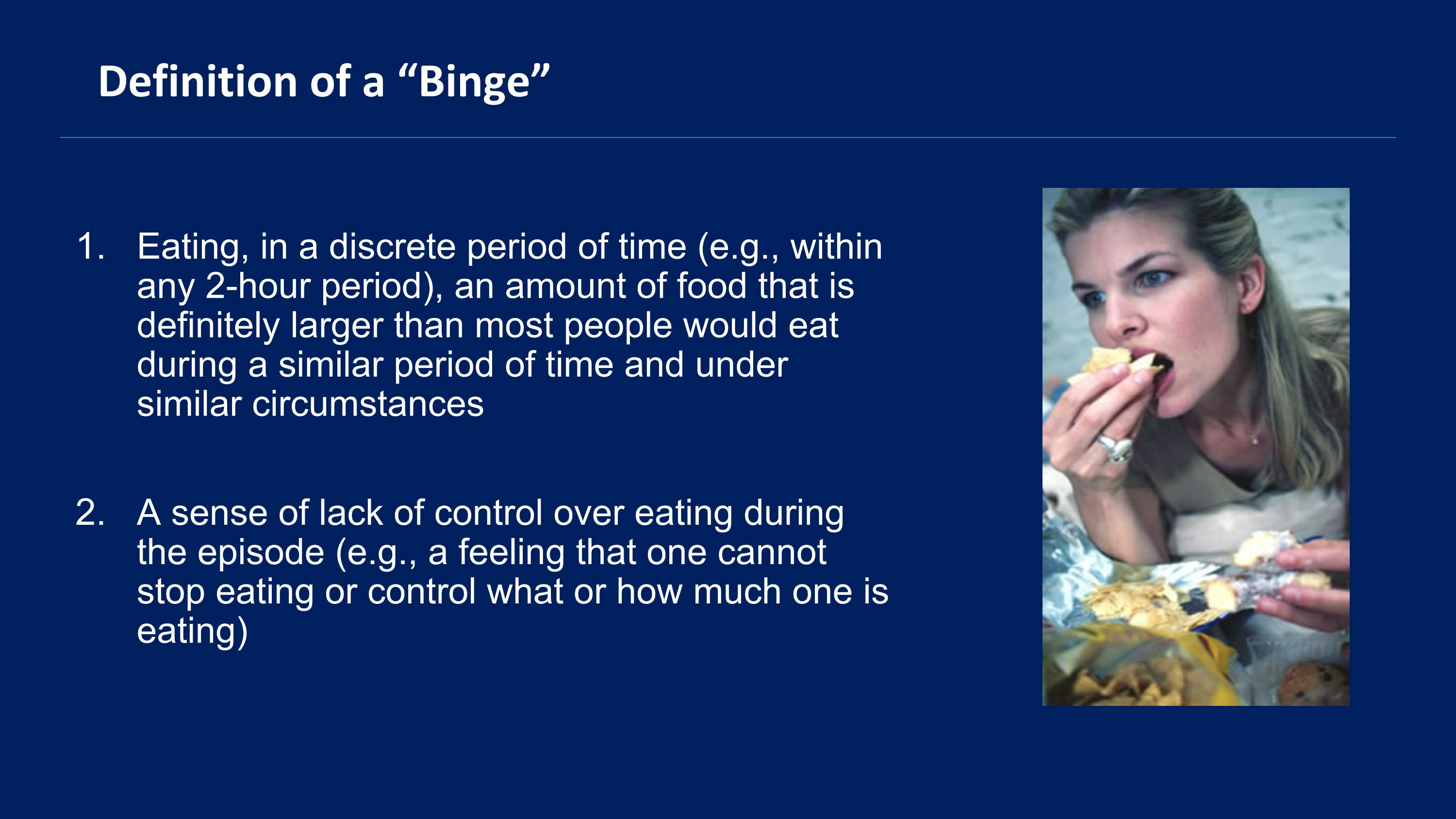 Definition of a “Binge”

1. Eating, in a discrete period of time (e.g., within any 2-hour period), an amount of food that is definitely larger than most people would eat during a similar period of time and under similar circumstances

2. A sense of lack of control over eating during the episode (e.g., a feeling that one cannot stop eating or control what or how much one is eating)